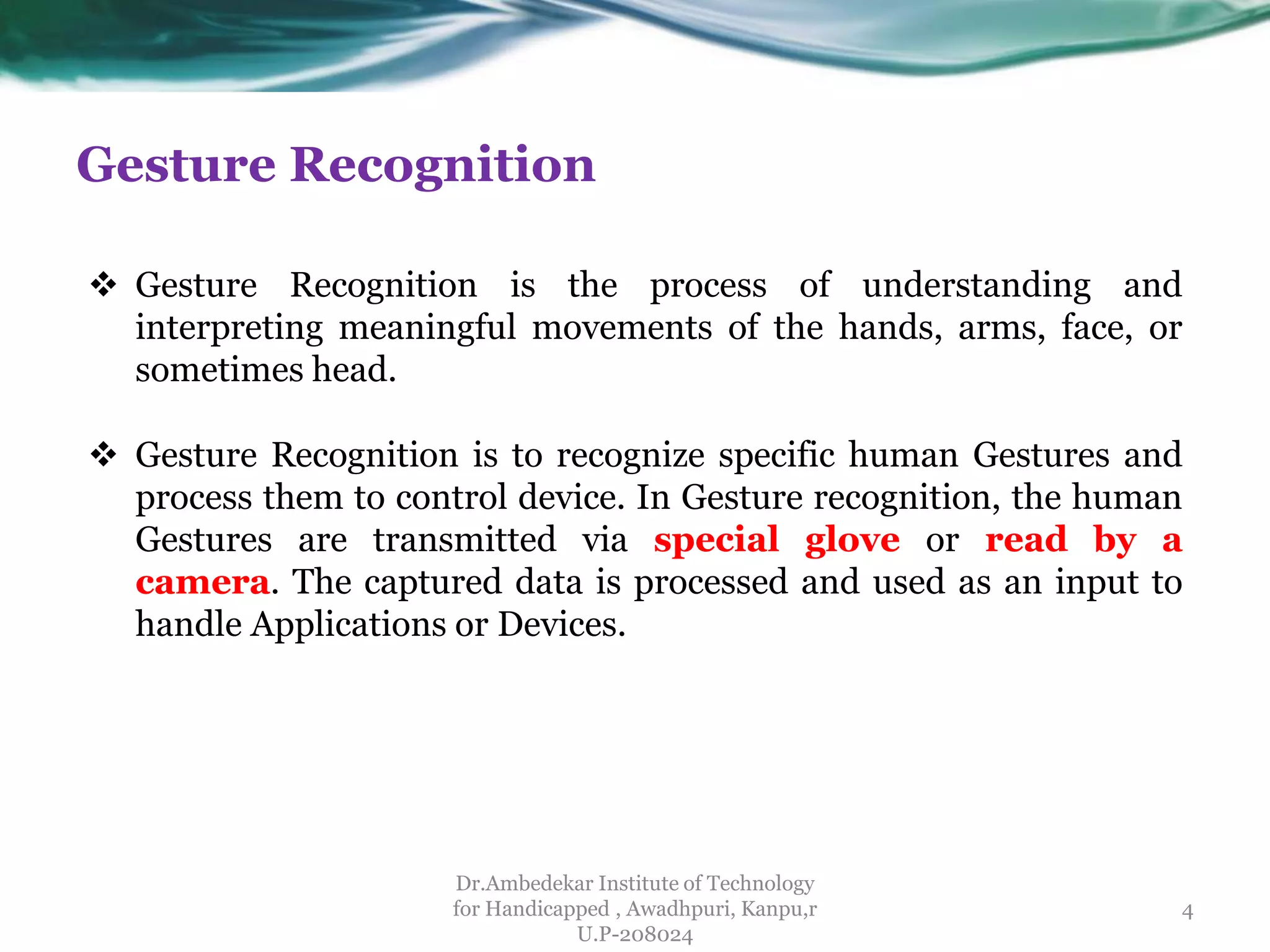 Gesture Recognition

❖ Gesture Recognition is the process of understanding and interpreting meaningful movements of the hands, arms, face, or sometimes head.

❖ Gesture Recognition is to recognize specific human Gestures and process them to control device. In Gesture recognition, the human Gestures are transmitted via special glove or read by a camera. The captured data is processed and used as an input to handle Applications or Devices.

Dr.Ambedekar Institute of Technology for Handicapped , Awadhpuri, Kanpu,r U.P-208024

4